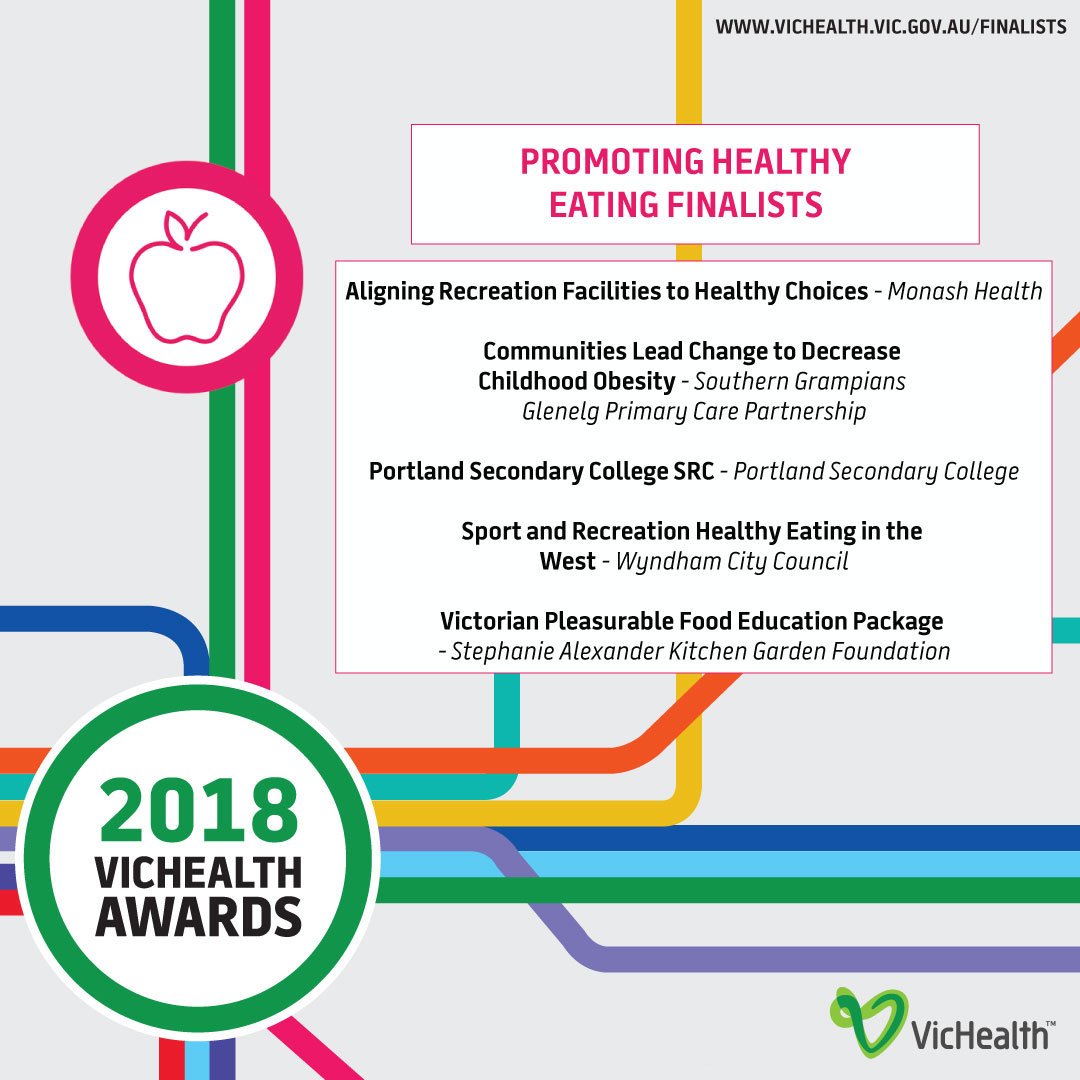 WWW.VICHEALTH.VIC.GOV.AU/FINALISTS

PROMOTING HEALTHY EATING FINALISTS

Aligning Recreation Facilities to Healthy Choices - Monash Health

Communities Lead Change to Decrease Childhood Obesity - Southern Grampians Glenelg Primary Care Partnership

Portland Secondary College SRC - Portland Secondary College

Sport and Recreation Healthy Eating in the West - Wyndham City Council

Victorian Pleasurable Food Education Package - Stephanie Alexander Kitchen Garden Foundation

2018 VICHEALTH AWARDS

VicHealth™